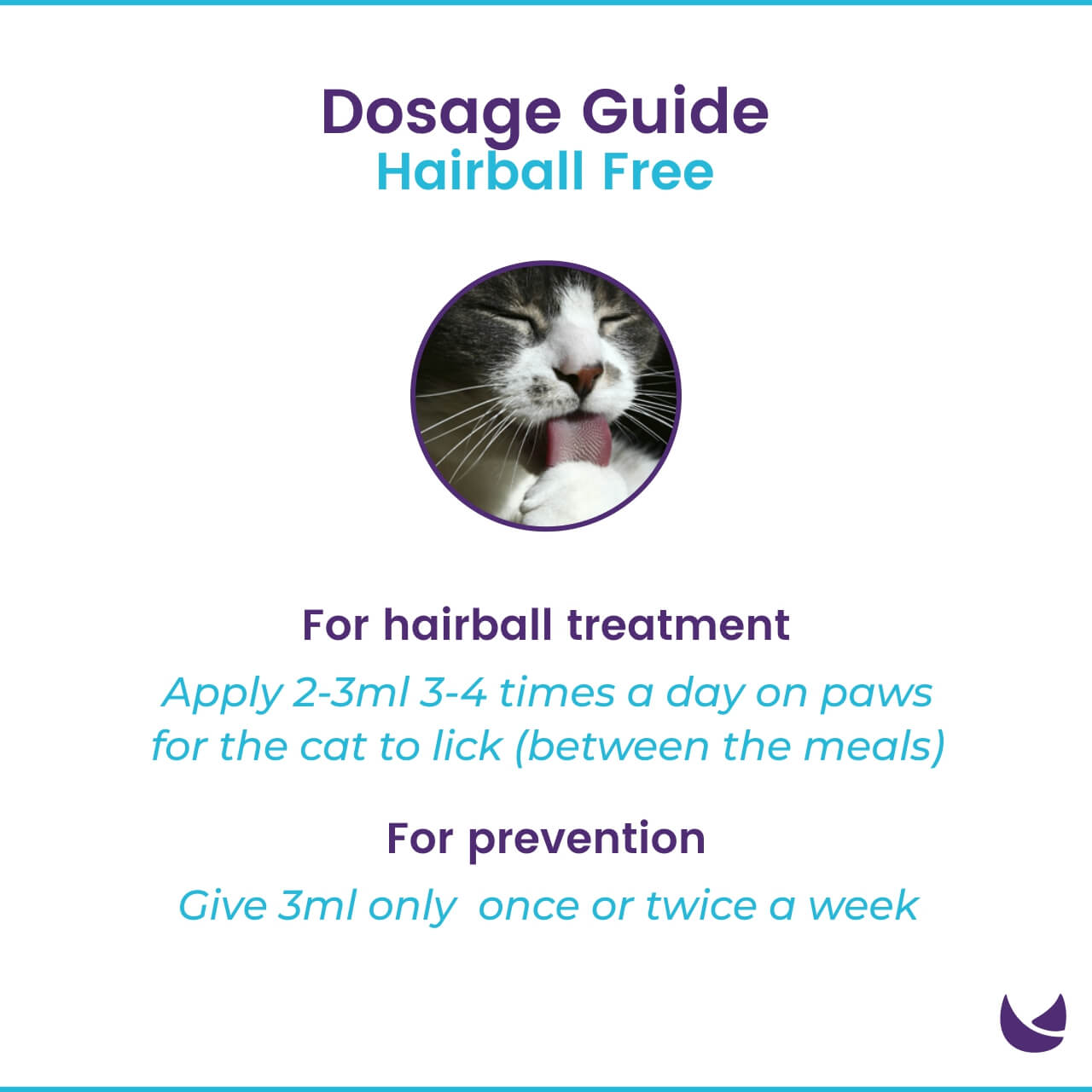 Dosage Guide
Hairball Free

For hairball treatment

Apply 2-3ml 3-4 times a day on paws for the cat to lick (between the meals)

For prevention

Give 3ml only once or twice a week